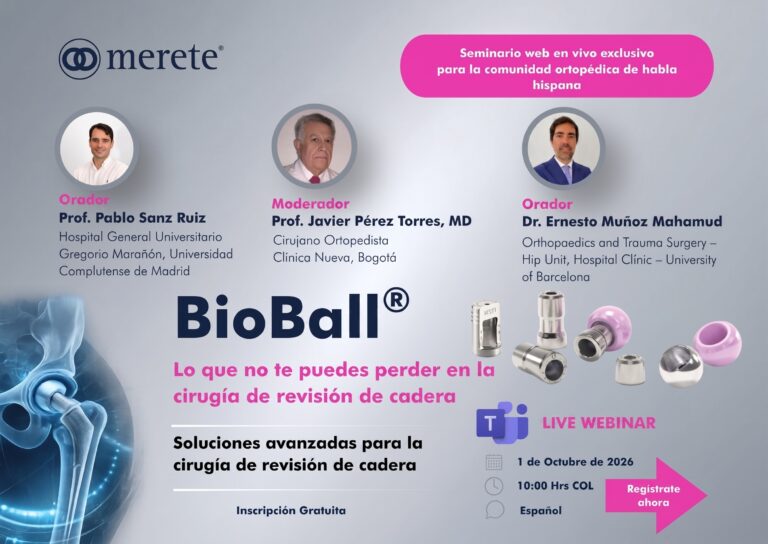 merete®

Seminario web en vivo exclusivo para la comunidad ortopédica de habla hispana

Orador
Prof. Pablo Sanz Ruiz
Hospital General Universitario Gregorio Marañón, Universidad Complutense de Madrid

Moderador
Prof. Javier Pérez Torres, MD
Cirujano Ortopedista
Clínica Nueva, Bogotá

Orador
Dr. Ernesto Muñoz Mahamud
Orthopaedics and Trauma Surgery – Hip Unit, Hospital Clínic – University of Barcelona

BioBall®

Lo que no te puedes perder en la cirugía de revisión de cadera

Soluciones avanzadas para la cirugía de revisión de cadera

Inscripción Gratuita

LIVE WEBINAR

1 de Octubre de 2026
10:00 Hrs COL
Español

Regístrate ahora